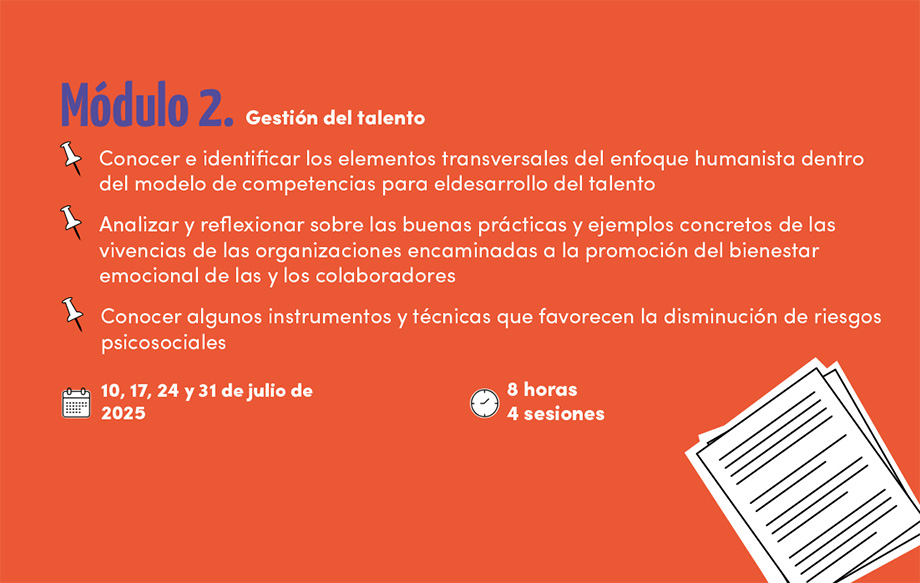 Módulo 2. Gestión del talento

Conocer e identificar los elementos transversales del enfoque humanista dentro del modelo de competencias para eldesarrollo del talento

Analizar y reflexionar sobre las buenas prácticas y ejemplos concretos de las vivencias de las organizaciones encaminadas a la promoción del bienestar emocional de las y los colaboradores

Conocer algunos instrumentos y técnicas que favorecen la disminución de riesgos psicosociales

10, 17, 24 y 31 de julio de 2025

8 horas
4 sesiones